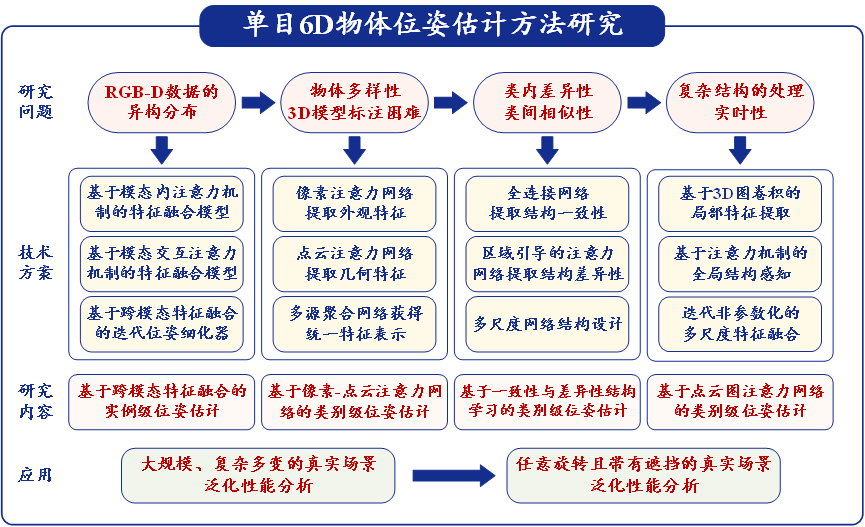 单目6D物体位姿估计方法研究

研究问题

RGB-D数据的异构分布

物体多样性 3D模型标注困难

类内差异性 类间相似性

复杂结构的处理 实时性

技术方案

基于模态内注意力机制的特征融合模型

基于模态交互注意力机制的特征融合模型

基于跨模态特征融合的迭代位姿细化器

像素注意力网络提取外观特征

点云注意力网络提取几何特征

多源聚合网络获得统一特征表示

全连接网络提取结构一致性

区域引导的注意力网络提取结构差异性

多尺度网络结构设计

基于3D图卷积的局部特征提取

基于注意力机制的全局结构感知

迭代非参数化的多尺度特征融合

研究内容

基于跨模态特征融合的实例级位姿估计

基于像素-点云注意力网络的类别级位姿估计

基于一致性与差异性结构学习的类别级位姿估计

基于点云图注意力网络的类别级位姿估计

应用

大规模、复杂多变的真实场景泛化性能分析

任意旋转且带有遮挡的真实场景泛化性能分析